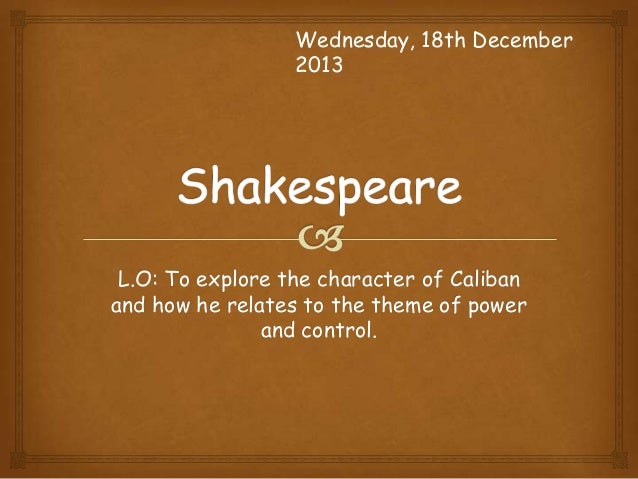 Wednesday, 18th December 2013

Shakespeare

L.O: To explore the character of Caliban and how he relates to the theme of power and control.